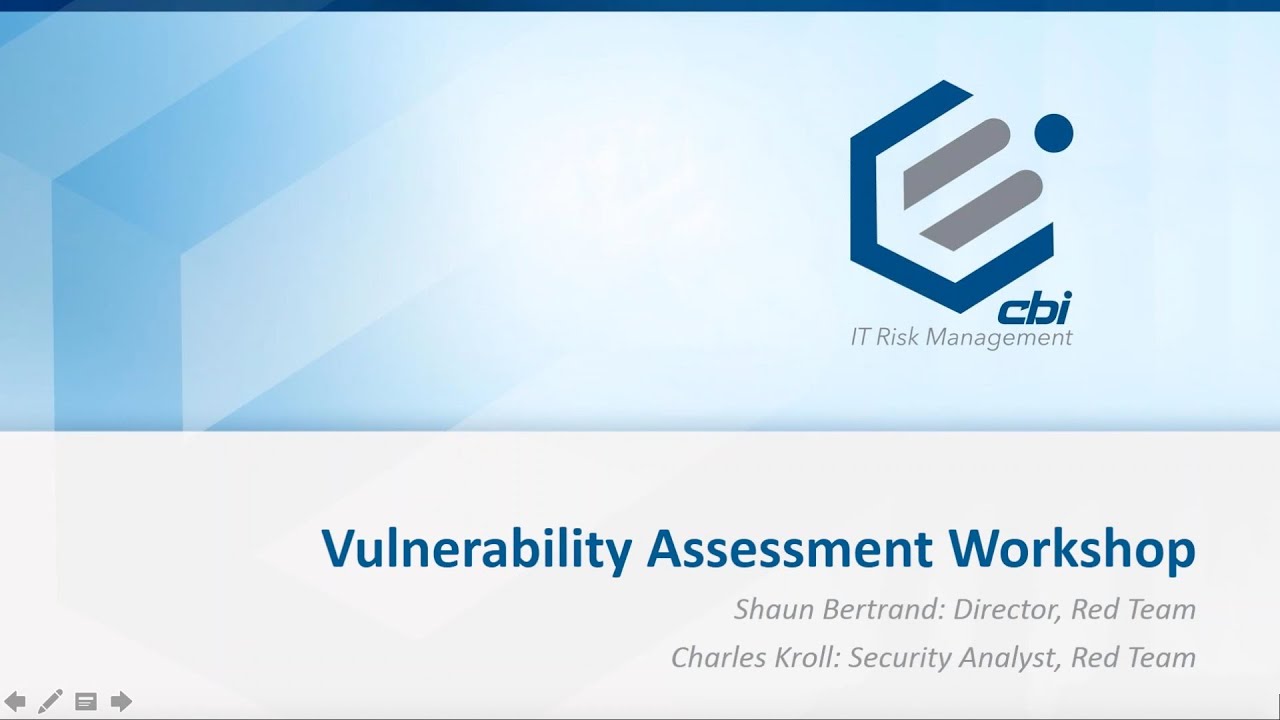 cbi
IT Risk Management

Vulnerability Assessment Workshop

Shaun Bertrand: Director, Red Team

Charles Kroll: Security Analyst, Red Team